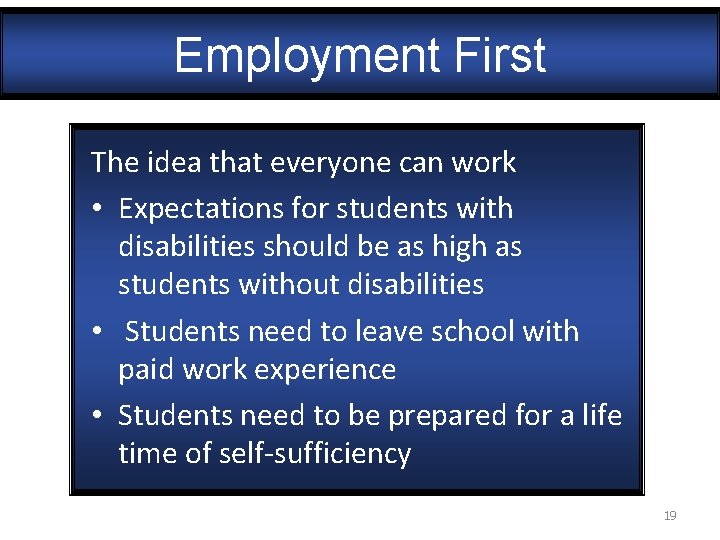 Employment First

The idea that everyone can work

• Expectations for students with disabilities should be as high as students without disabilities

• Students need to leave school with paid work experience

• Students need to be prepared for a life time of self-sufficiency

19